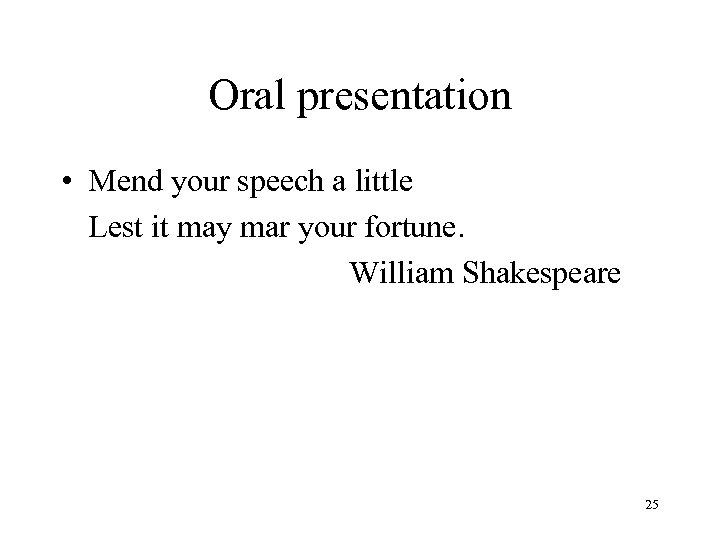 Oral presentation

• Mend your speech a little
Lest it may mar your fortune.
William Shakespeare

25